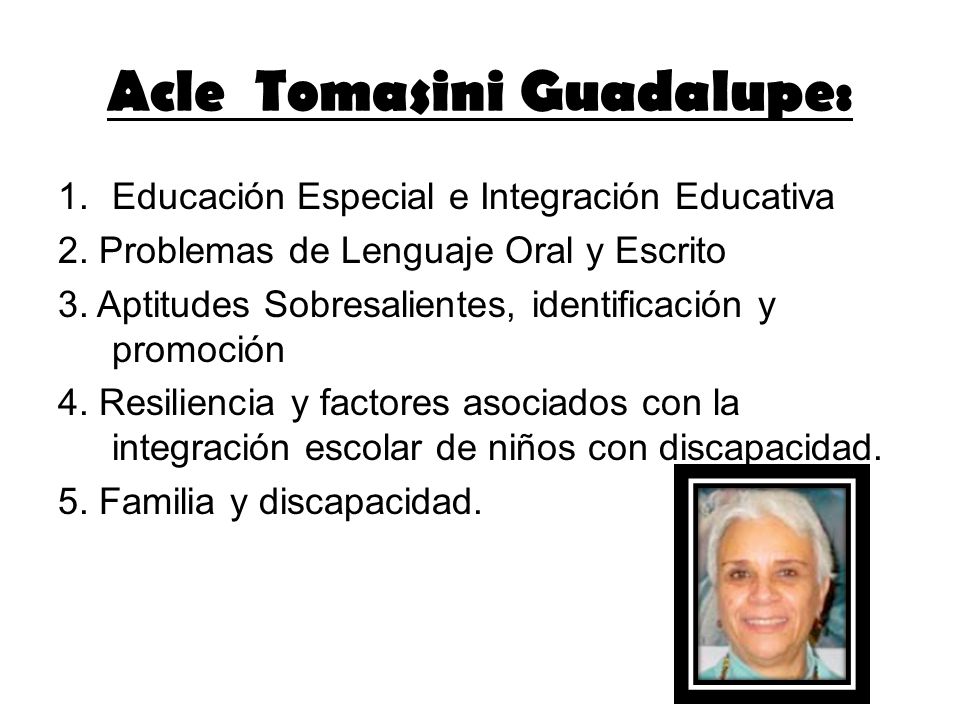 Acle Tomasini Guadalupe:

1. Educación Especial e Integración Educativa
2. Problemas de Lenguaje Oral y Escrito
3. Aptitudes Sobresalientes, identificación y promoción
4. Resiliencia y factores asociados con la integración escolar de niños con discapacidad.
5. Familia y discapacidad.